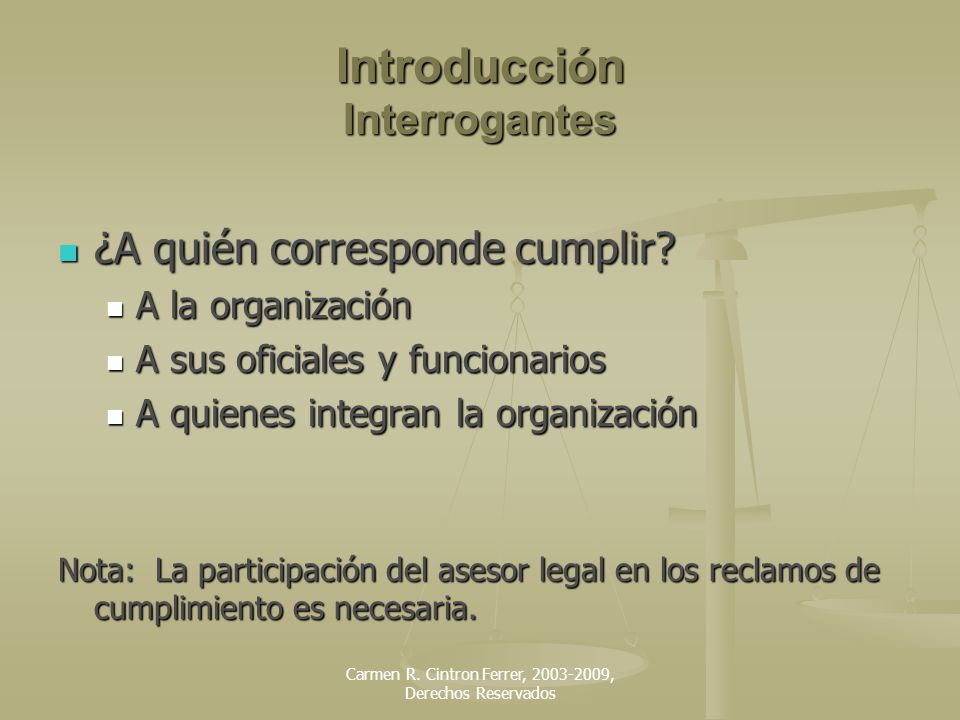 Introducción
Interrogantes

¿A quién corresponde cumplir?
A la organización
A sus oficiales y funcionarios
A quienes integran la organización

Nota: La participación del asesor legal en los reclamos de cumplimiento es necesaria.

Carmen R. Cintron Ferrer, 2003-2009, Derechos Reservados